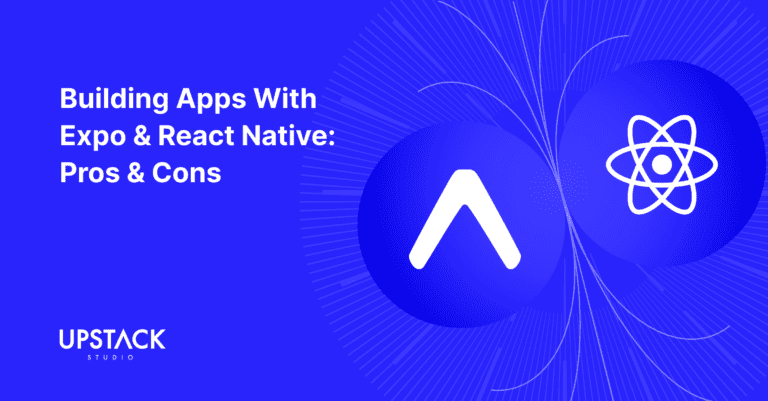 Building Apps With Expo & React Native: Pros & Cons

UPSTACK
STUDIO